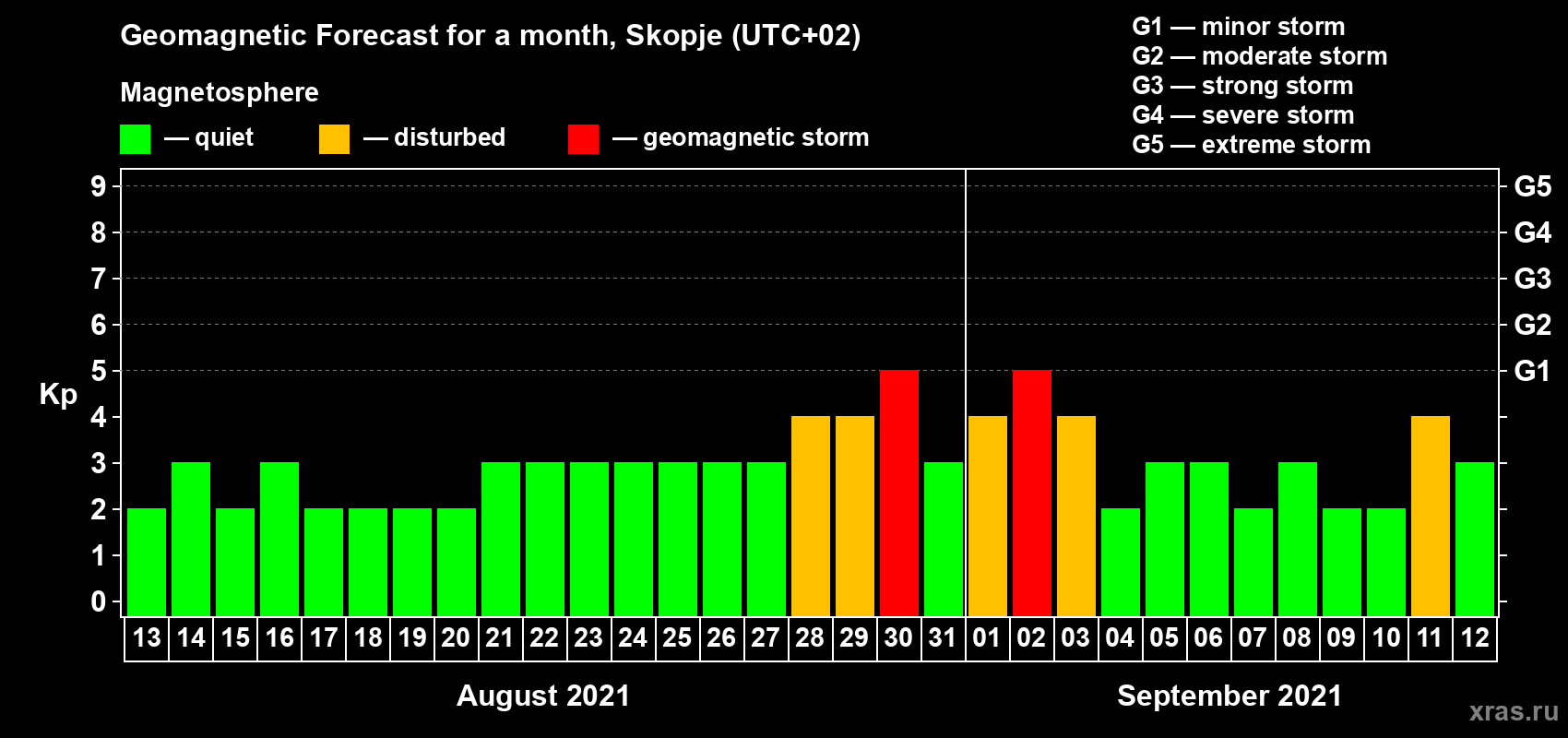 Geomagnetic Forecast for a month, Skopje (UTC+02)

G1 — minor storm
G2 — moderate storm
G3 — strong storm
G4 — severe storm
G5 — extreme storm

Magnetosphere

— quiet — disturbed — geomagnetic storm

Kp

9
8
7
6
5
4
3
2
1
0

G5
G4
G3
G2
G1

13 14 15 16 17 18 19 20 21 22 23 24 25 26 27 28 29 30 31 01 02 03 04 05 06 07 08 09 10 11 12

August 2021

September 2021

xras.ru